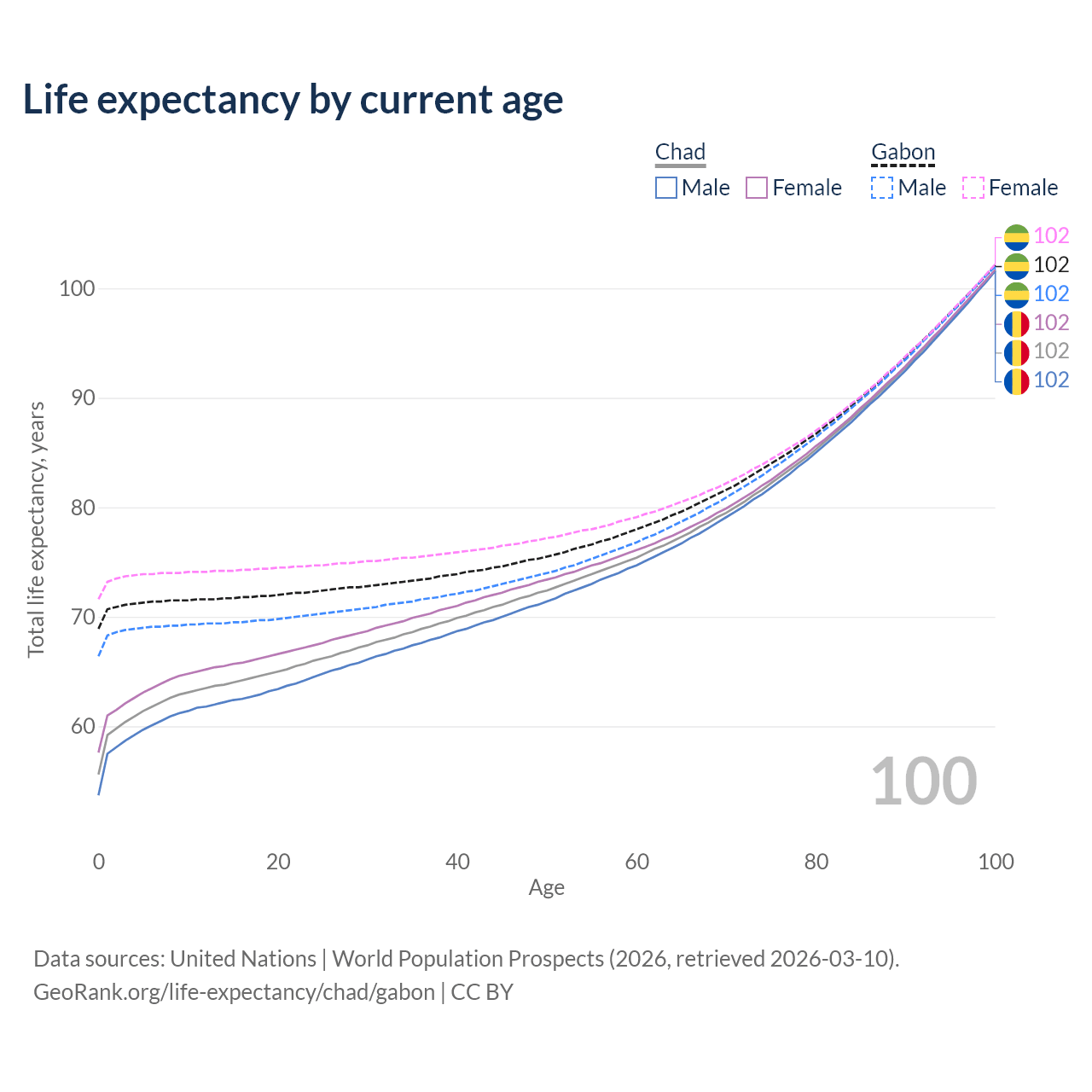 Life expectancy by current age

Chad
Male
Female

Gabon
Male
Female

102
102
102
102
102
102

100
90
80
70
60

Total life expectancy, years

100

0
20
40
60
80
100

Age

Data sources: United Nations | World Population Prospects (2026, retrieved 2026-03-10).
GeoRank.org/life-expectancy/chad/gabon | CC BY